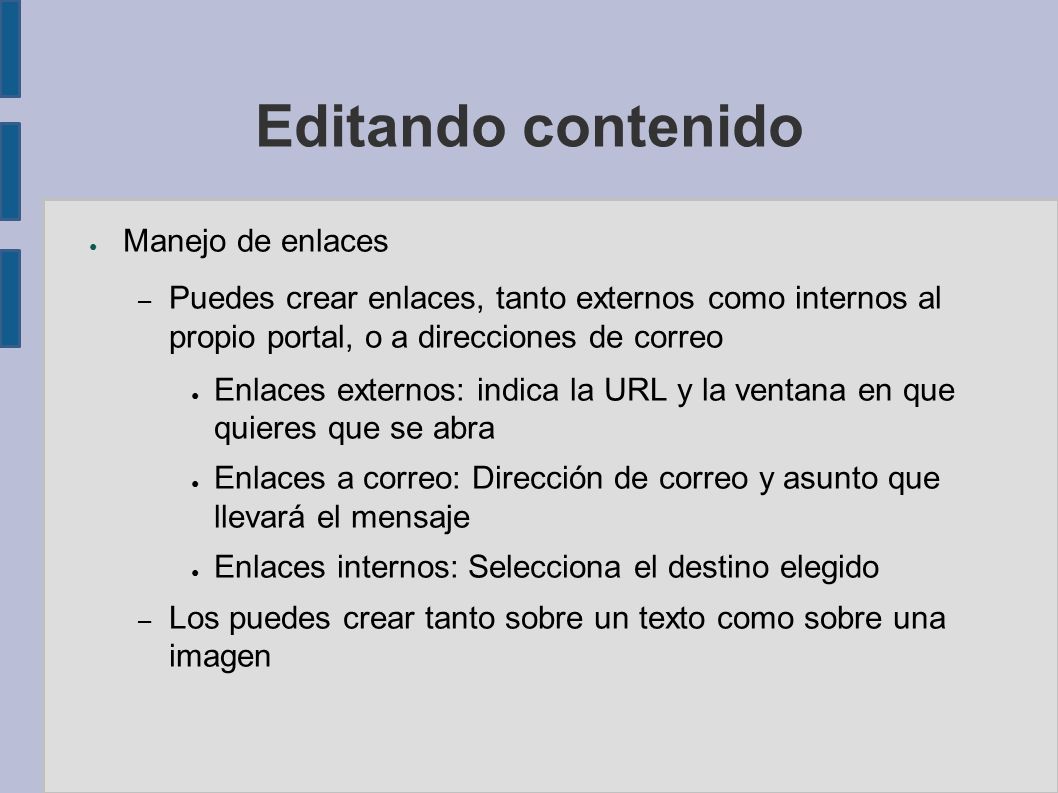 Editando contenido

● Manejo de enlaces

– Puedes crear enlaces, tanto externos como internos al propio portal, o a direcciones de correo

● Enlaces externos: indica la URL y la ventana en que quieres que se abra

● Enlaces a correo: Dirección de correo y asunto que llevará el mensaje

● Enlaces internos: Selecciona el destino elegido

– Los puedes crear tanto sobre un texto como sobre una imagen